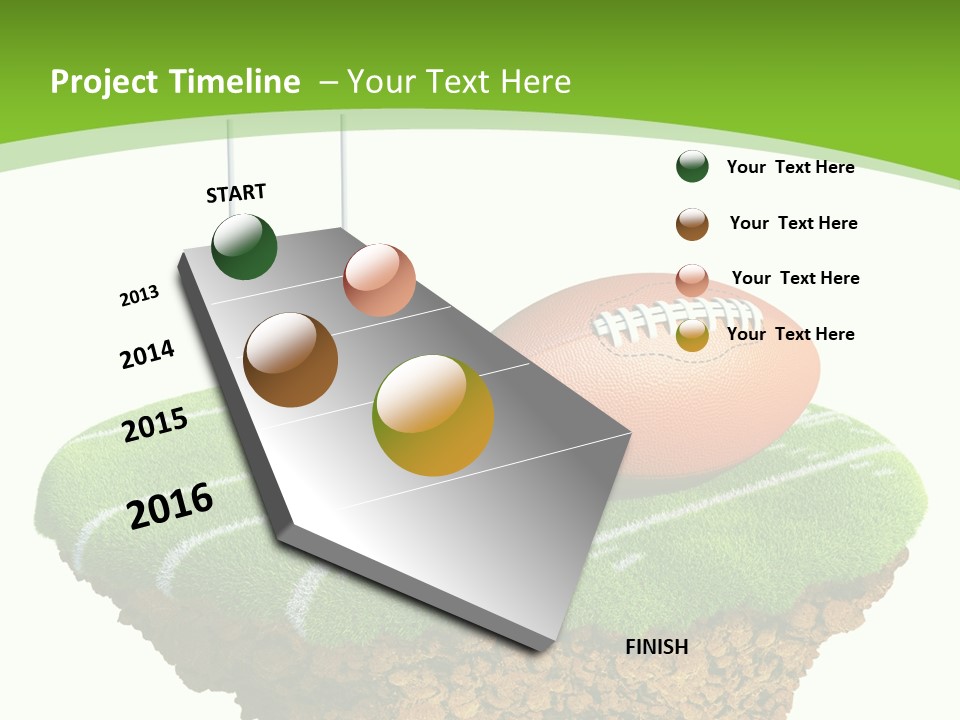 Project Timeline – Your Text Here

START

2013

2014

2015

2016

FINISH

Your Text Here

Your Text Here

Your Text Here

Your Text Here